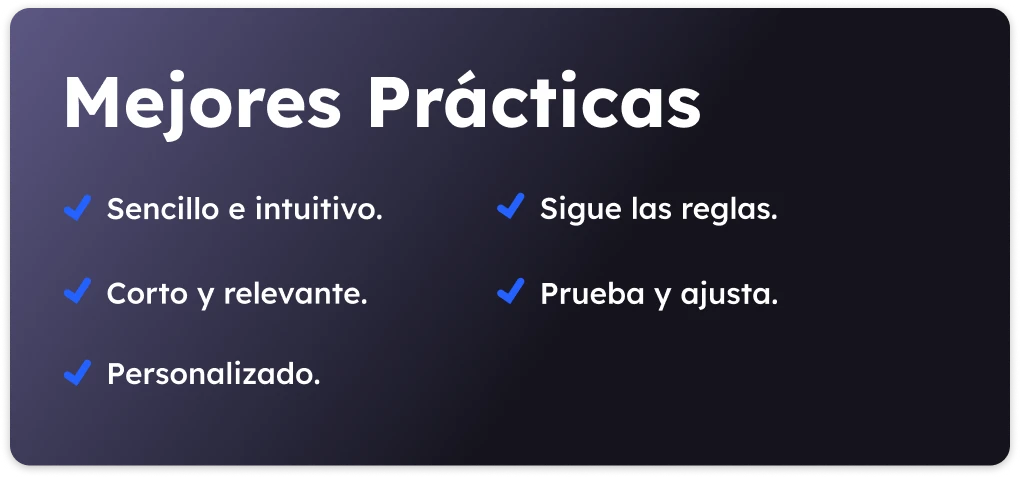 Mejores Prácticas

Sencillo e intuitivo.

Corto y relevante.

Personalizado.

Sigue las reglas.

Prueba y ajusta.